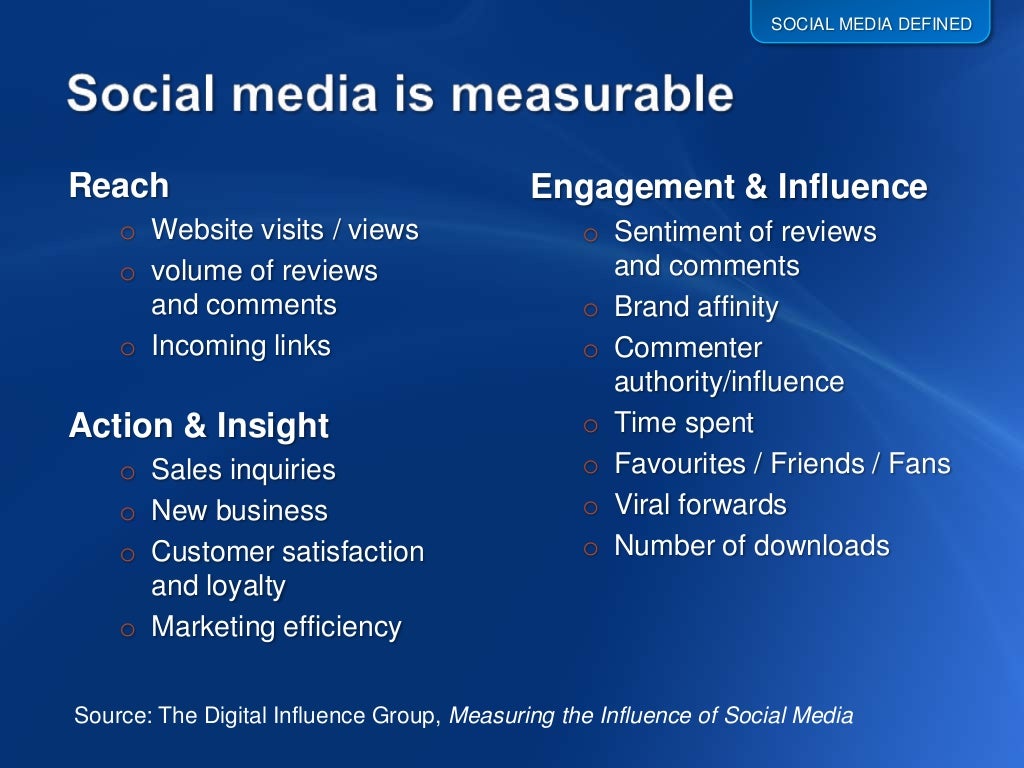 SOCIAL MEDIA DEFINED

Social media is measurable

Reach
o Website visits / views
o volume of reviews and comments
o Incoming links

Action & Insight
o Sales inquiries
o New business
o Customer satisfaction and loyalty
o Marketing efficiency

Engagement & Influence
o Sentiment of reviews and comments
o Brand affinity
o Commenter authority/influence
o Time spent
o Favourites / Friends / Fans
o Viral forwards
o Number of downloads

Source: The Digital Influence Group, Measuring the Influence of Social Media